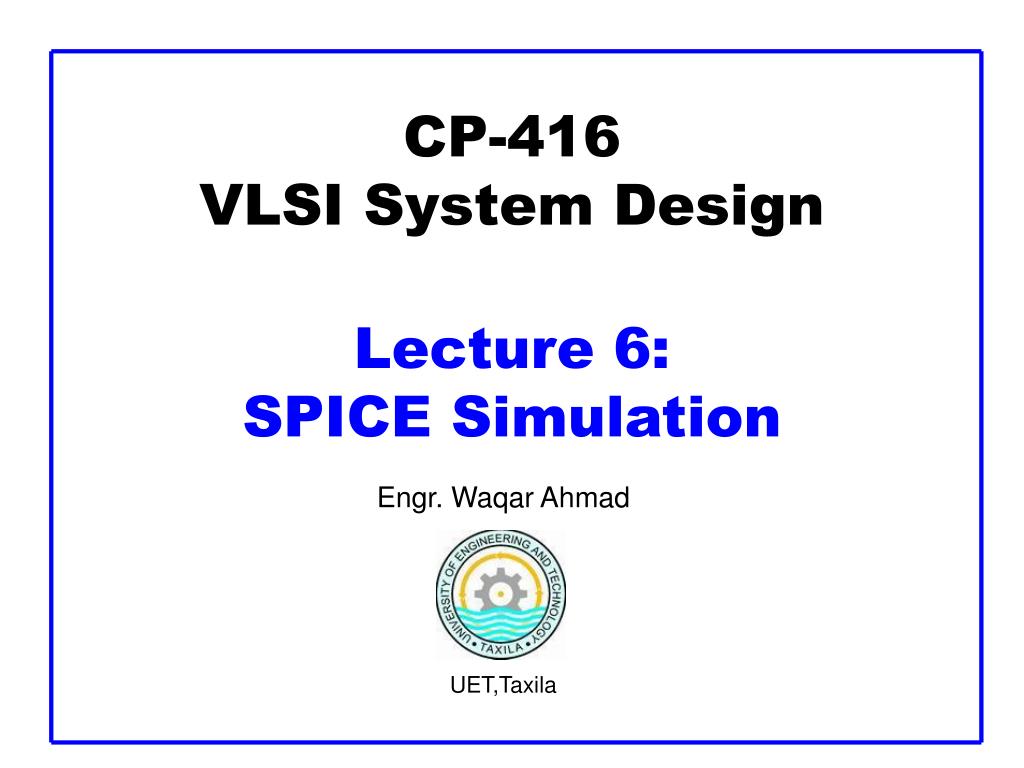 CP-416
VLSI System Design

Lecture 6:
SPICE Simulation

Engr. Waqar Ahmad

UNIVERSITY OF ENGINEERING AND TECHNOLOGY
• TAXILA •

UET,Taxila